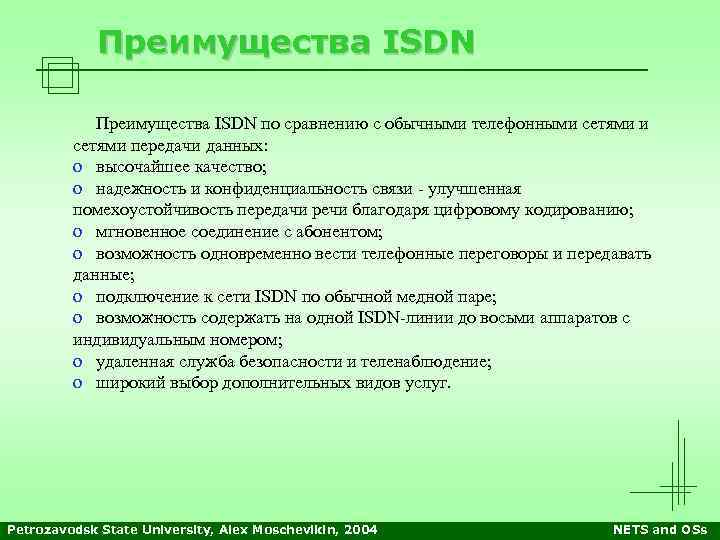 Преимущества ISDN

Преимущества ISDN по сравнению с обычными телефонными сетями и сетями передачи данных:
o высочайшее качество;
o надежность и конфиденциальность связи - улучшенная помехоустойчивость передачи речи благодаря цифровому кодированию;
o мгновенное соединение с абонентом;
o возможность одновременно вести телефонные переговоры и передавать данные;
o подключение к сети ISDN по обычной медной паре;
o возможность содержать на одной ISDN-линии до восьми аппаратов с индивидуальным номером;
o удаленная служба безопасности и теленаблюдение;
o широкий выбор дополнительных видов услуг.

Petrozavodsk State University, Alex Moschevikin, 2004

NETS and OSs